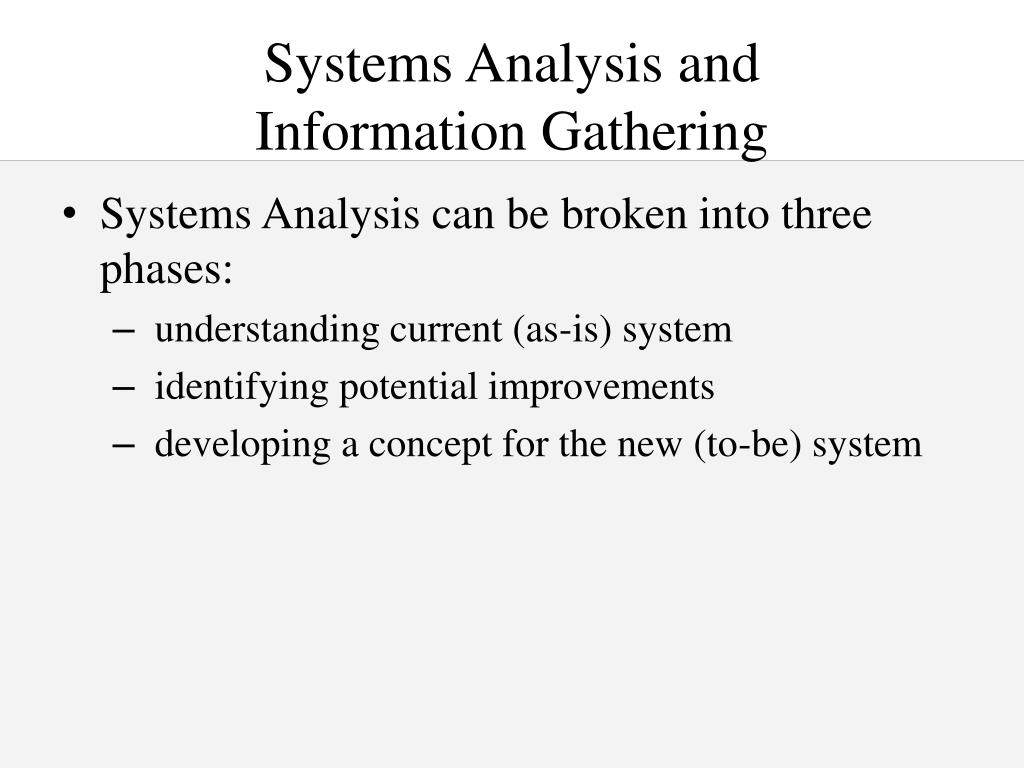 Systems Analysis and Information Gathering

• Systems Analysis can be broken into three phases:
– understanding current (as-is) system
– identifying potential improvements
– developing a concept for the new (to-be) system